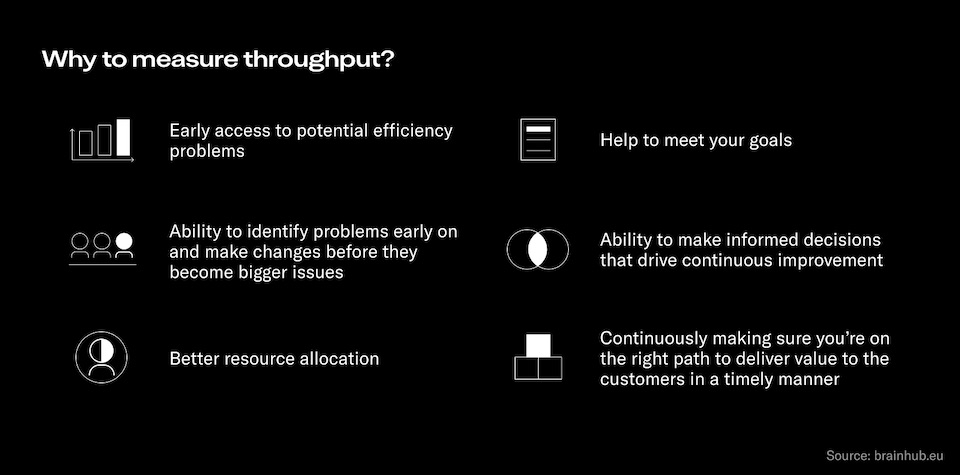 Why to measure throughput?

Early access to potential efficiency problems

Ability to identify problems early on and make changes before they become bigger issues

Better resource allocation

Help to meet your goals

Ability to make informed decisions that drive continuous improvement

Continuously making sure you're on the right path to deliver value to the customers in a timely manner

Source: brainhub.eu